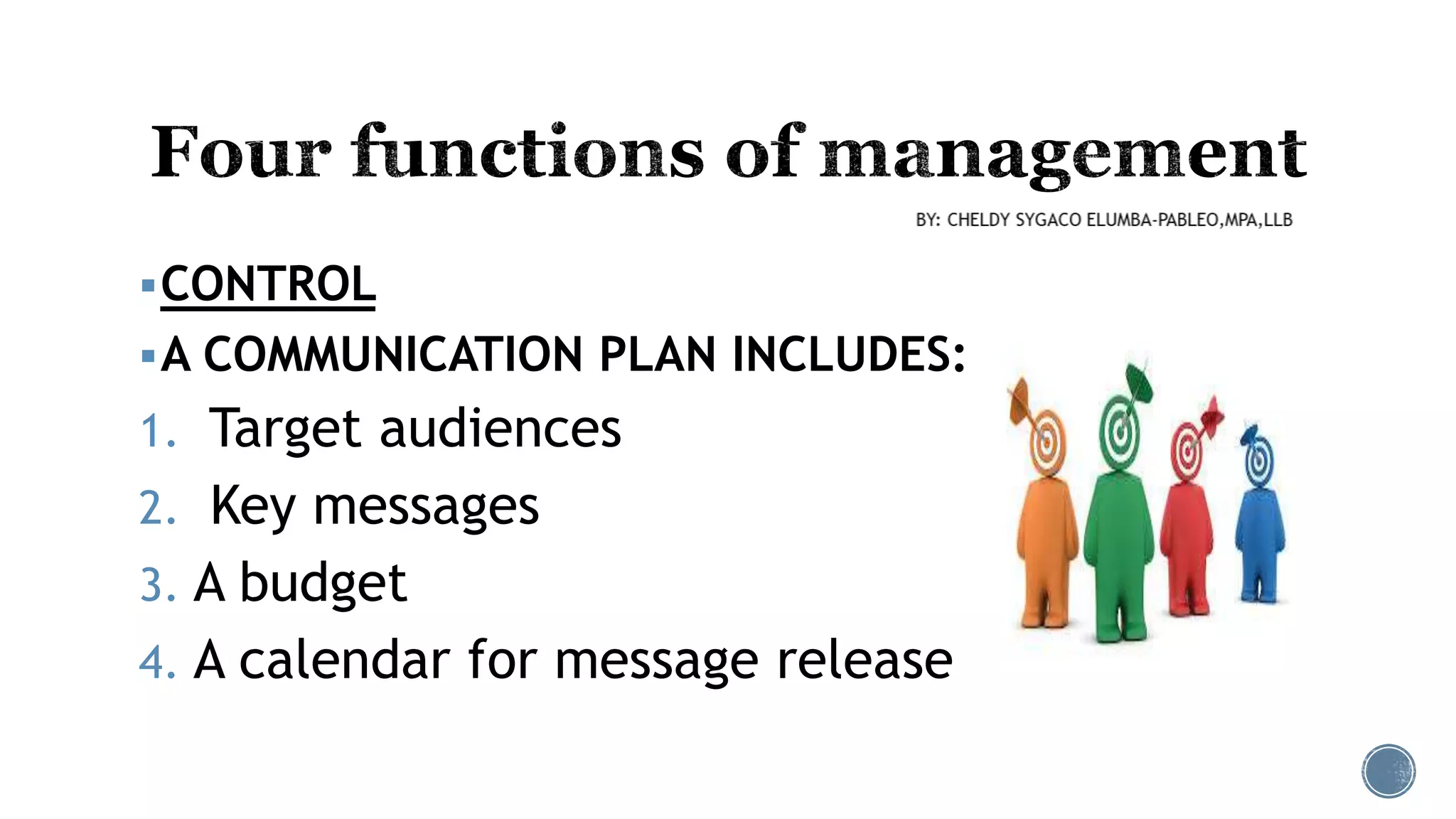 Four functions of management

BY: CHELDY SYGACO ELUMBA-PABLEO,MPA,LLB

▪ CONTROL

▪ A COMMUNICATION PLAN INCLUDES:

1. Target audiences
2. Key messages
3. A budget
4. A calendar for message release